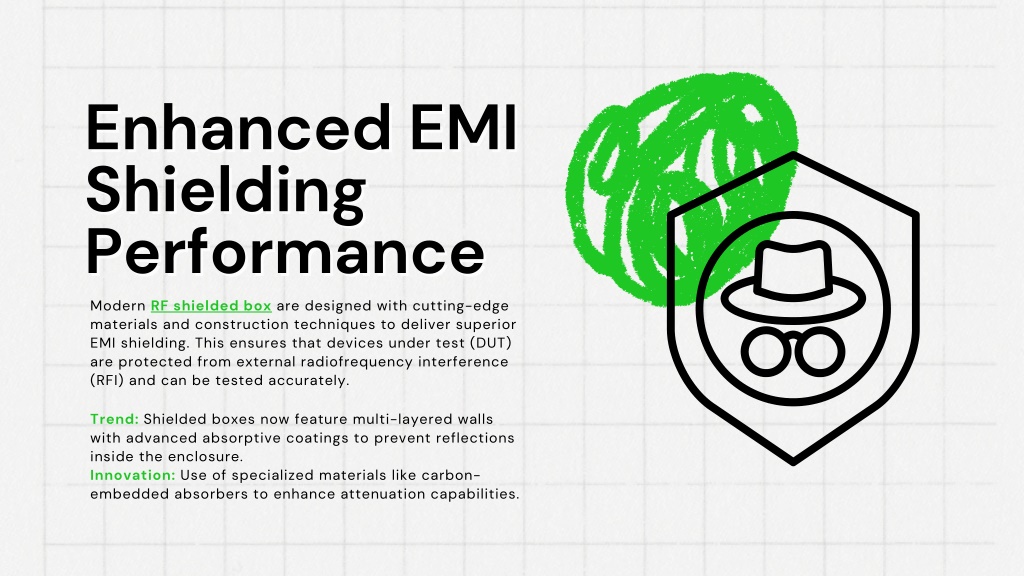 Enhanced EMI Shielding Performance

Modern RF shielded box are designed with cutting-edge materials and construction techniques to deliver superior EMI shielding. This ensures that devices under test (DUT) are protected from external radiofrequency interference (RFI) and can be tested accurately.

Trend: Shielded boxes now feature multi-layered walls with advanced absorptive coatings to prevent reflections inside the enclosure.
Innovation: Use of specialized materials like carbon-embedded absorbers to enhance attenuation capabilities.